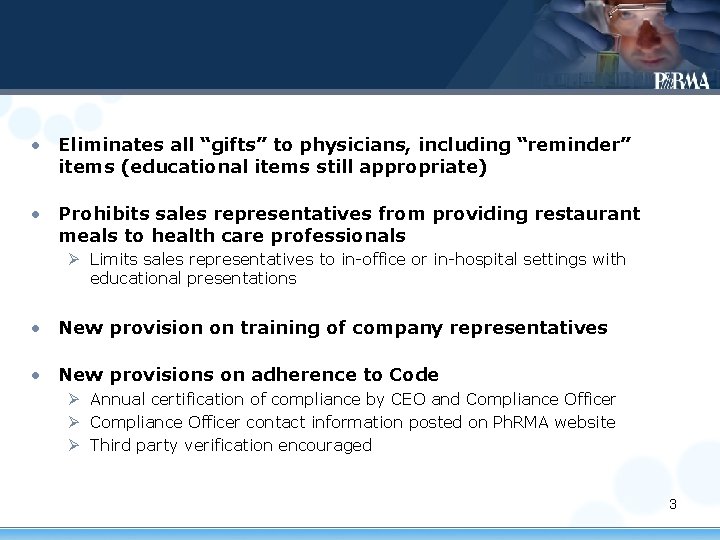 PhRMA

• Eliminates all “gifts” to physicians, including “reminder” items (educational items still appropriate)

• Prohibits sales representatives from providing restaurant meals to health care professionals
➢ Limits sales representatives to in-office or in-hospital settings with educational presentations

• New provision on training of company representatives

• New provisions on adherence to Code
➢ Annual certification of compliance by CEO and Compliance Officer
➢ Compliance Officer contact information posted on PhRMA website
➢ Third party verification encouraged

3